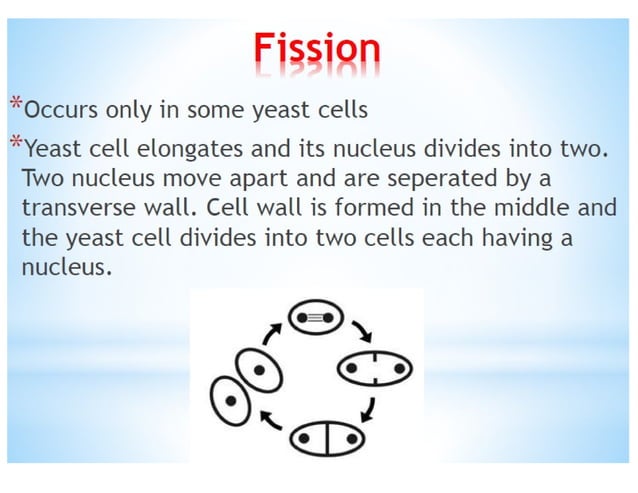 Fission

*Occurs only in some yeast cells

*Yeast cell elongates and its nucleus divides into two. Two nucleus move apart and are seperated by a transverse wall. Cell wall is formed in the middle and the yeast cell divides into two cells each having a nucleus.